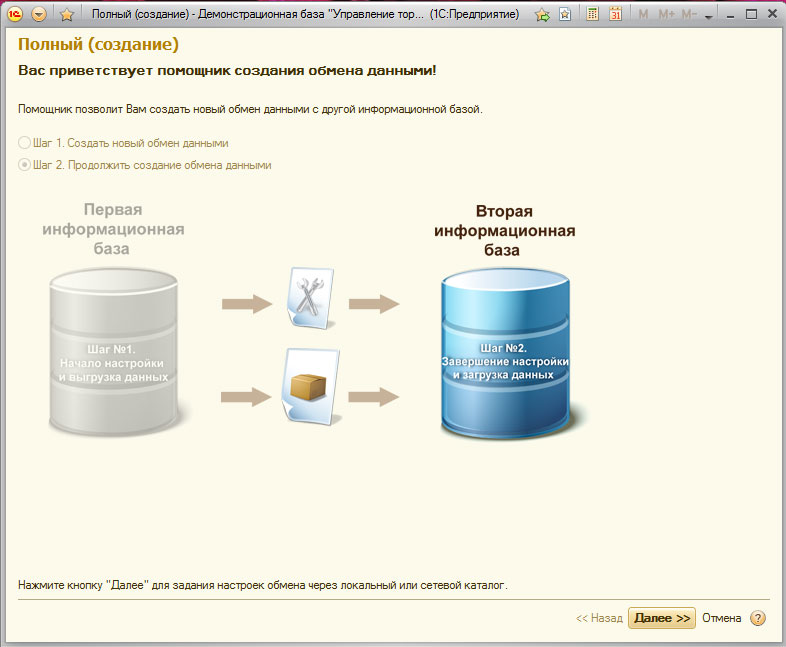 Полный (создание) - Демонстрационная база "Управление тор... (1С:Предприятие)

M M+ M-

Полный (создание)

Вас приветствует помощник создания обмена данными!

Помощник позволит Вам создать новый обмен данными с другой информационной базой.

Шаг 1. Создать новый обмен данными

Шаг 2. Продолжить создание обмена данными

Первая информационная база

Шаг №1. Начало настройки и выгрузка данных

Вторая информационная база

Шаг №2. Завершение настройки и загрузка данных

Нажмите кнопку "Далее" для задания настроек обмена через локальный или сетевой каталог.

<< Назад Далее >> Отмена ?